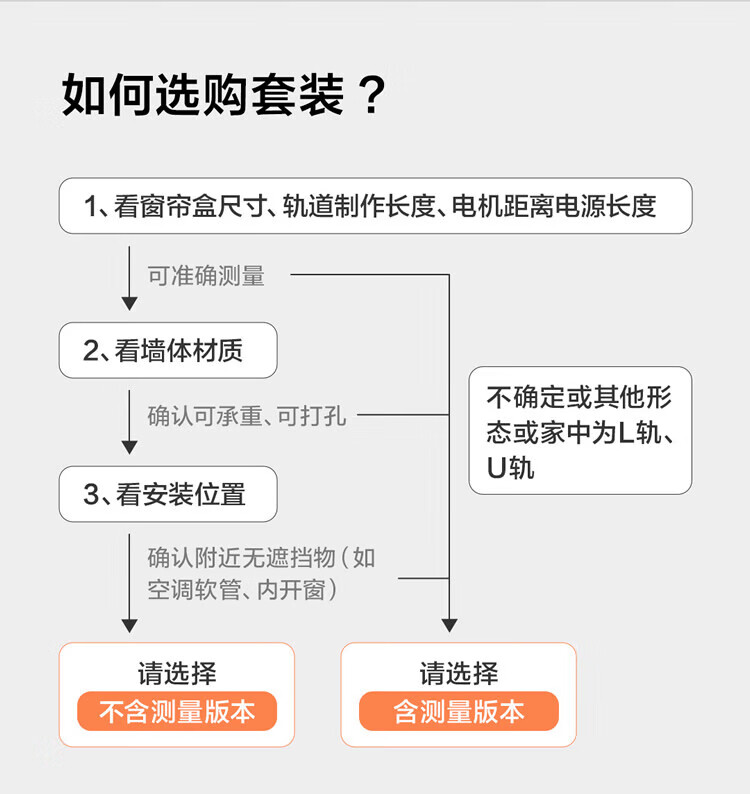 如何选购套装？

1、看窗帘盒尺寸、轨道制作长度、电机距离电源长度

可准确测量

2、看墙体材质

确认可承重、可打孔

3、看安装位置

确认附近无遮挡物（如空调软管、内开窗）

不确定或其他形态或家中为L轨、U轨

请选择
不含测量版本

请选择
含测量版本